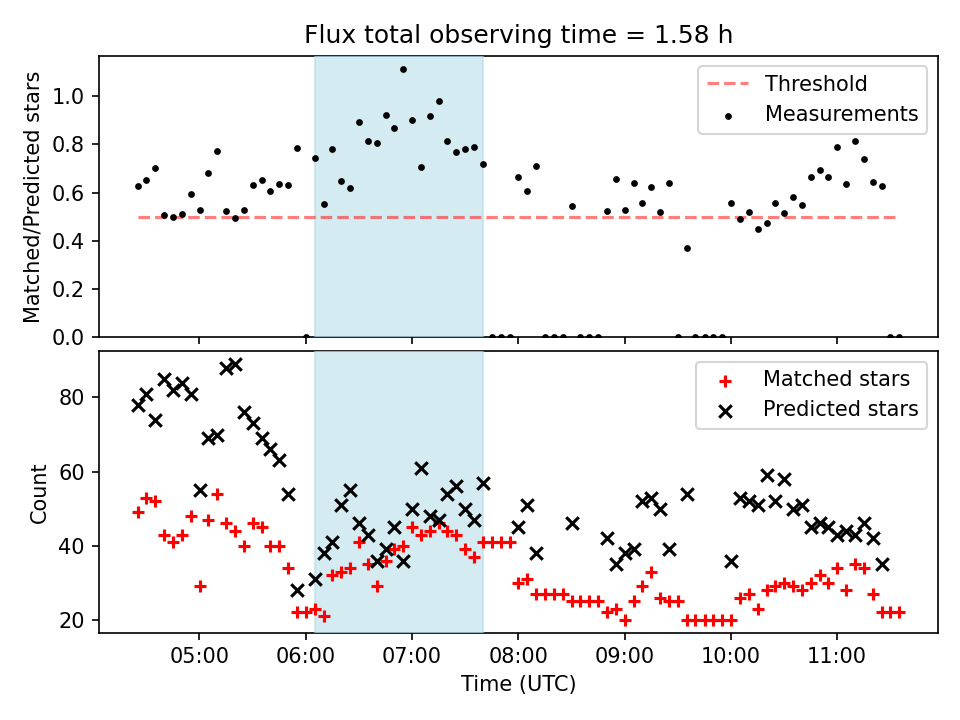 Flux total observing time = 1.58 h

Matched/Predicted stars

1.0
0.8
0.6
0.4
0.2
0.0

Threshold
Measurements

Count

80
60
40
20

Matched stars
Predicted stars

05:00
06:00
07:00
08:00
09:00
10:00
11:00

Time (UTC)